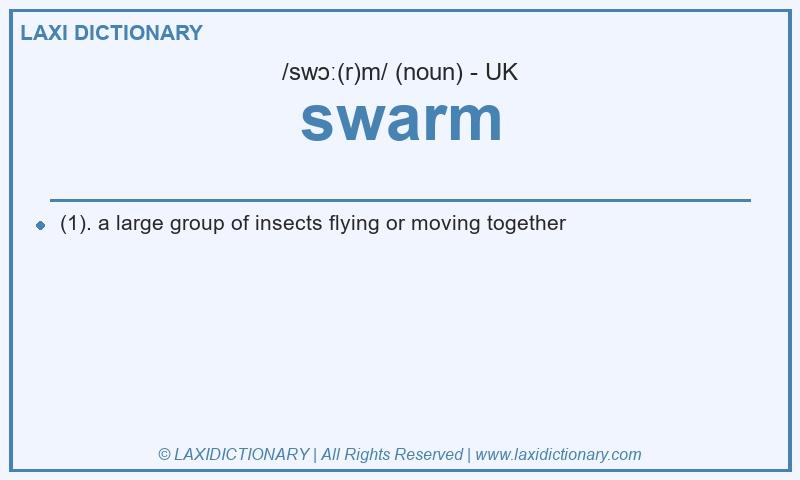 LAXI DICTIONARY

/swɔː(r)m/ (noun) - UK

swarm

(1). a large group of insects flying or moving together

© LAXIDICTIONARY | All Rights Reserved | www.laxidictionary.com